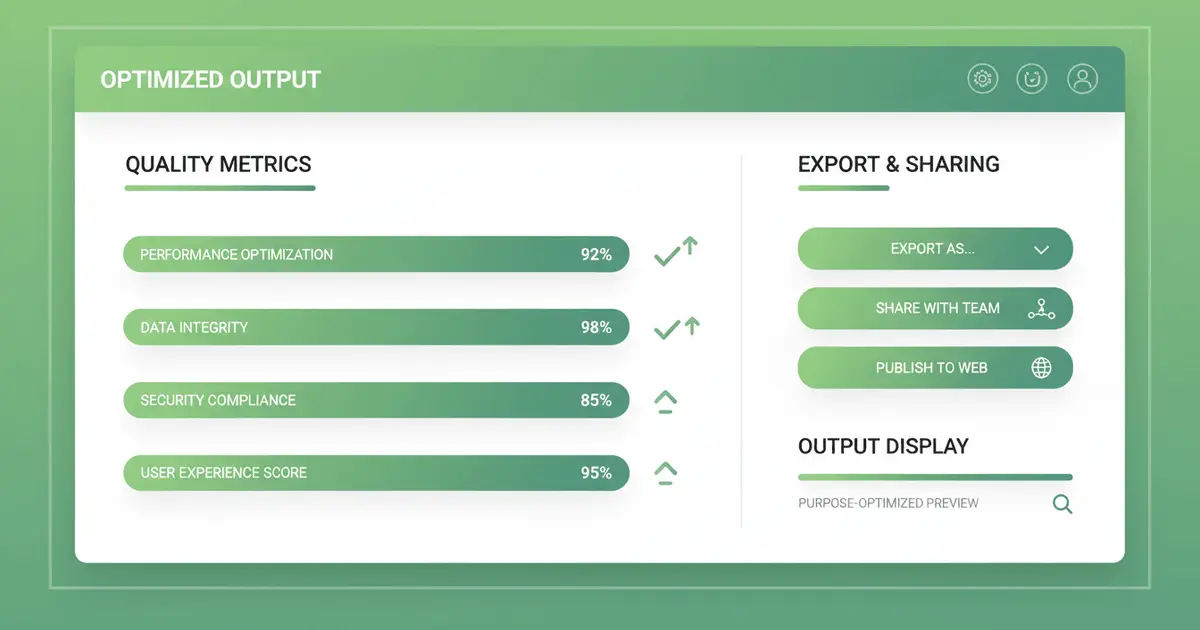 OPTIMIZED OUTPUT

QUALITY METRICS

PERFORMANCE OPTIMIZATION 92%

DATA INTEGRITY 98%

SECURITY COMPLIANCE 85%

USER EXPERIENCE SCORE 95%

EXPORT & SHARING

EXPORT AS...

SHARE WITH TEAM

PUBLISH TO WEB

OUTPUT DISPLAY

PURPOSE-OPTIMIZED PREVIEW